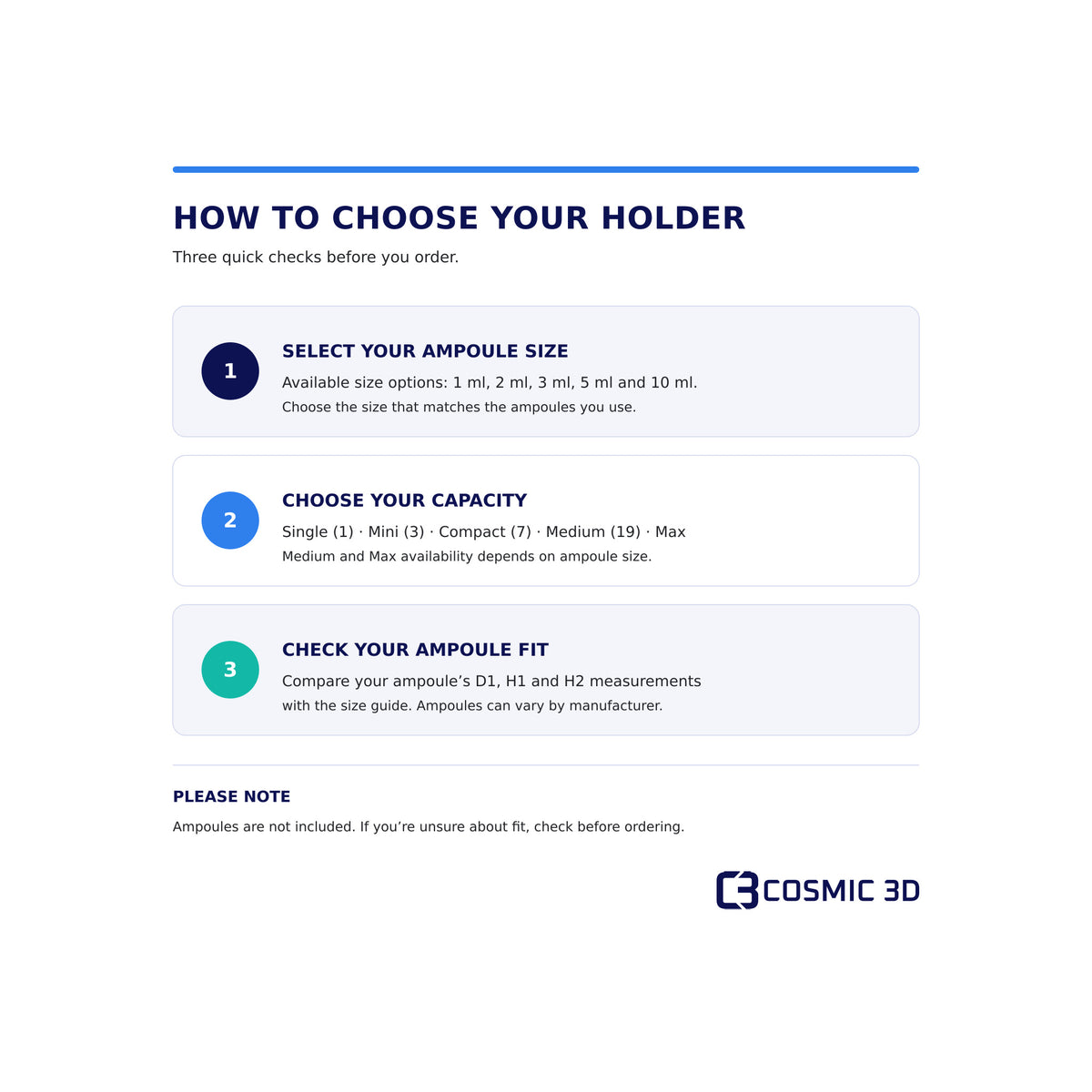 HOW TO CHOOSE YOUR HOLDER

Three quick checks before you order.

1

SELECT YOUR AMPOULE SIZE

Available size options: 1 ml, 2 ml, 3 ml, 5 ml and 10 ml.

Choose the size that matches the ampoules you use.

2

CHOOSE YOUR CAPACITY

Single (1) · Mini (3) · Compact (7) · Medium (19) · Max

Medium and Max availability depends on ampoule size.

3

CHECK YOUR AMPOULE FIT

Compare your ampoule's D1, H1 and H2 measurements with the size guide. Ampoules can vary by manufacturer.

PLEASE NOTE

Ampoules are not included. If you're unsure about fit, check before ordering.

COSMIC 3D